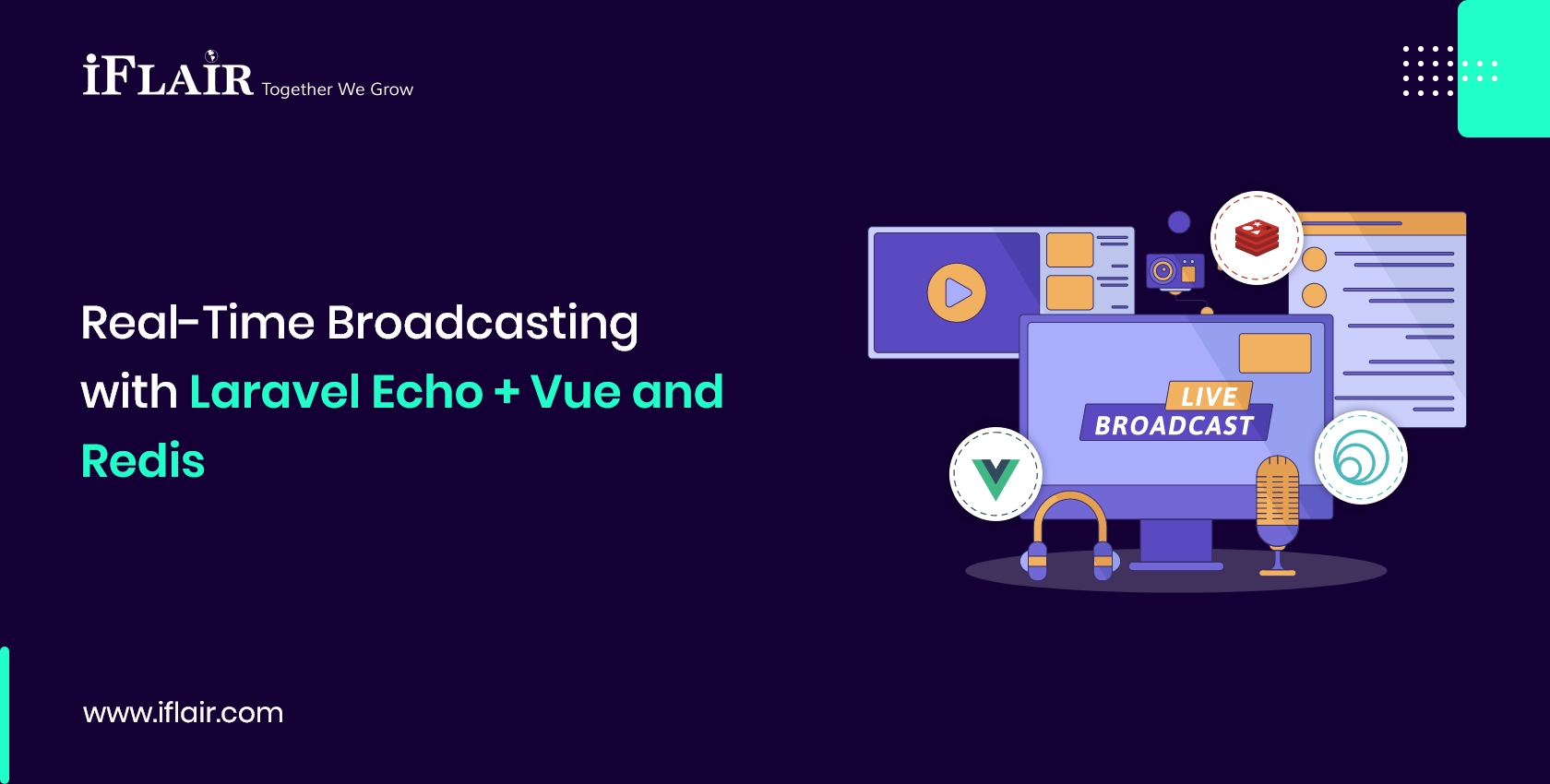 iFLAIR Together We Grow

Real-Time Broadcasting with Laravel Echo + Vue and Redis

LIVE
BROADCAST

www.iflair.com